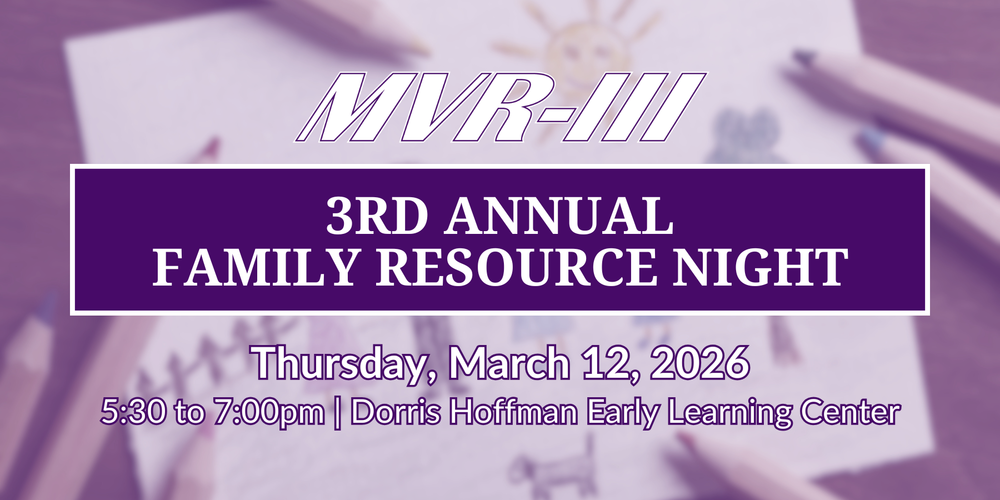 MVR-III

3RD ANNUAL
FAMILY RESOURCE NIGHT

Thursday, March 12, 2026
5:30 to 7:00pm | Dorris Hoffman Early Learning Center